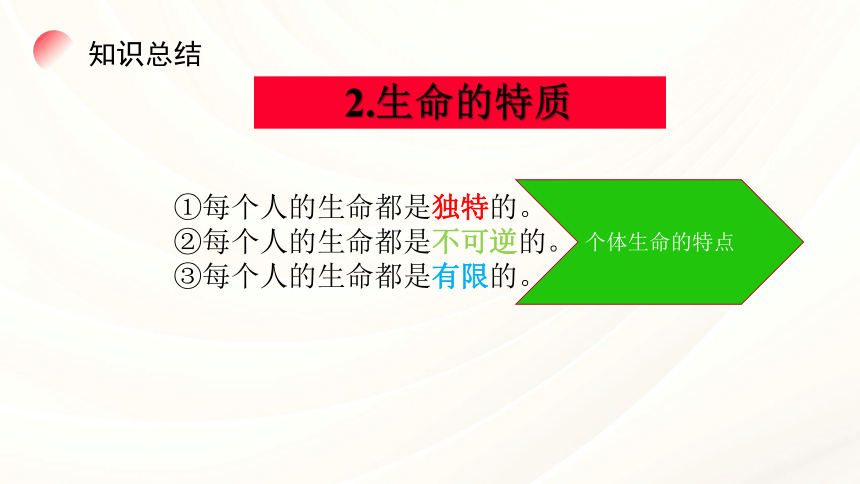 知识总结

2.生命的特质

①每个人的生命都是独特的。
②每个人的生命都是不可逆的。
③每个人的生命都是有限的。

个体生命的特点